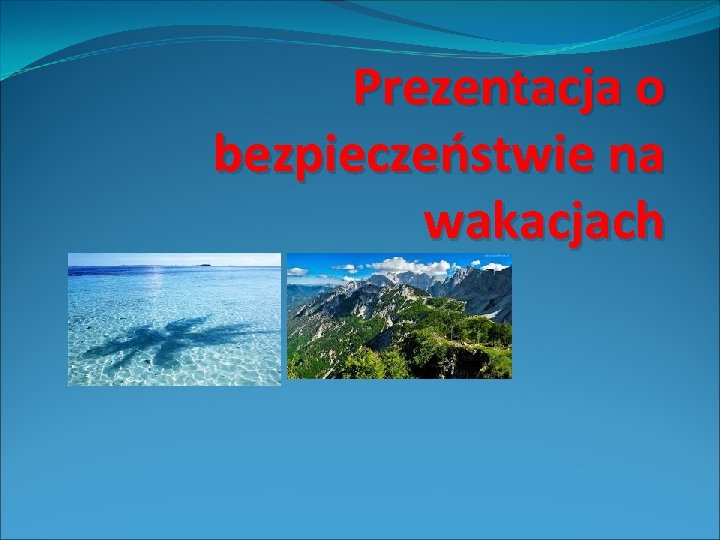 Prezentacja o bezpieczeństwie na wakacjach